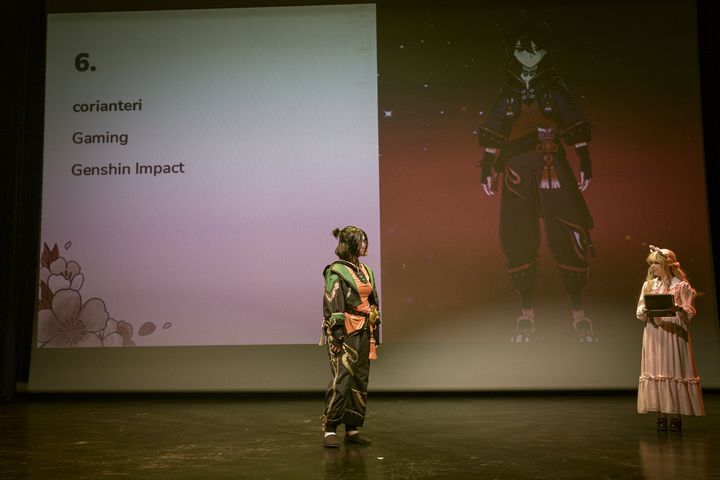 6.

corianteri

Gaming

Genshin Impact